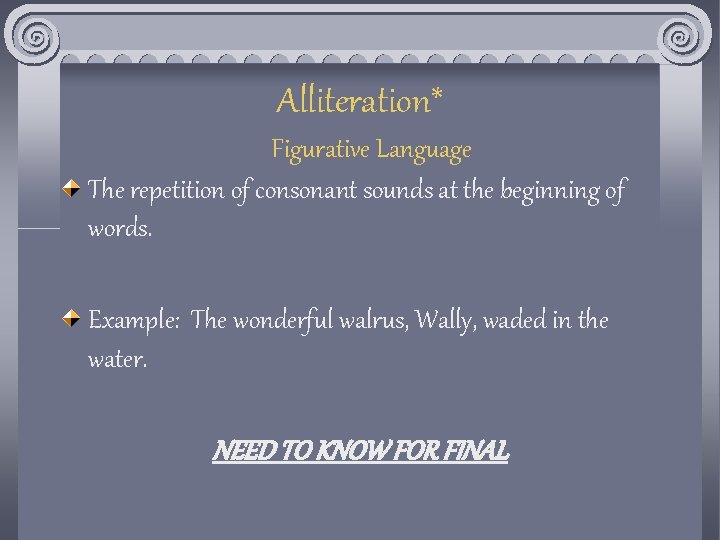 Alliteration*

Figurative Language

The repetition of consonant sounds at the beginning of words.

Example: The wonderful walrus, Wally, waded in the water.

NEED TO KNOW FOR FINAL